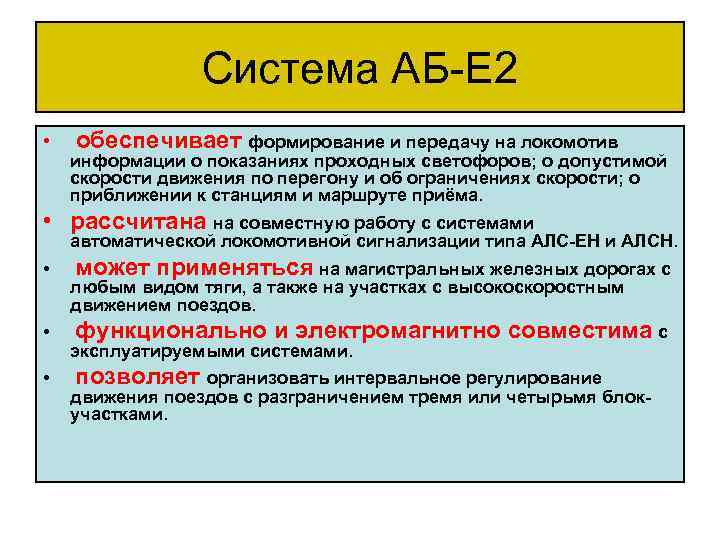 Система АБ-Е2

• обеспечивает формирование и передачу на локомотив информации о показаниях проходных светофоров; о допустимой скорости движения по перегону и об ограничениях скорости; о приближении к станциям и маршруте приёма.

• рассчитана на совместную работу с системами автоматической локомотивной сигнализации типа АЛС-ЕН и АЛСН.

• может применяться на магистральных железных дорогах с любым видом тяги, а также на участках с высокоскоростным движением поездов.

• функционально и электромагнитно совместима с эксплуатируемыми системами.

• позволяет организовать интервальное регулирование движения поездов с разграничением тремя или четырьмя блок-участками.